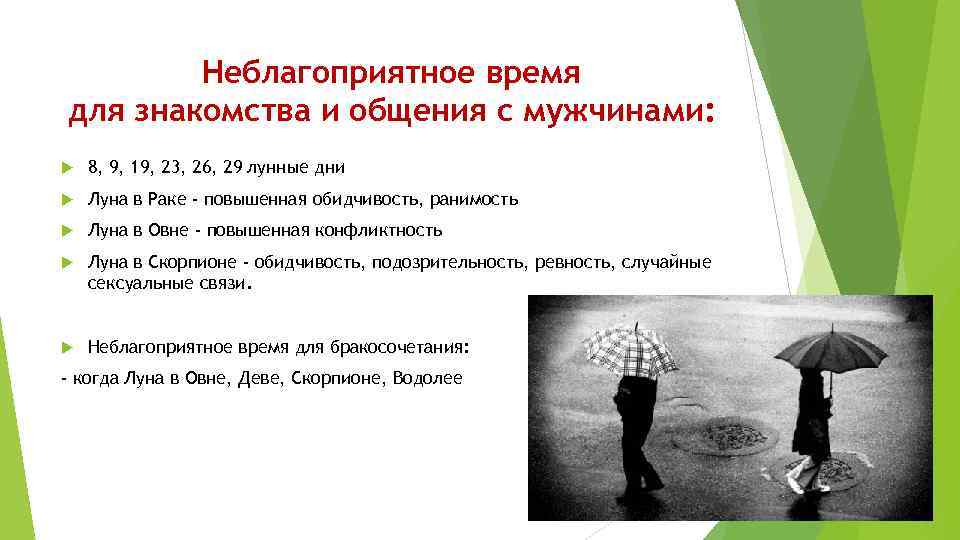 Неблагоприятное время
для знакомства и общения с мужчинами:

8, 9, 19, 23, 26, 29 лунные дни

Луна в Раке - повышенная обидчивость, ранимость

Луна в Овне - повышенная конфликтность

Луна в Скорпионе - обидчивость, подозрительность, ревность, случайные сексуальные связи.

Неблагоприятное время для бракосочетания:

- когда Луна в Овне, Деве, Скорпионе, Водолее